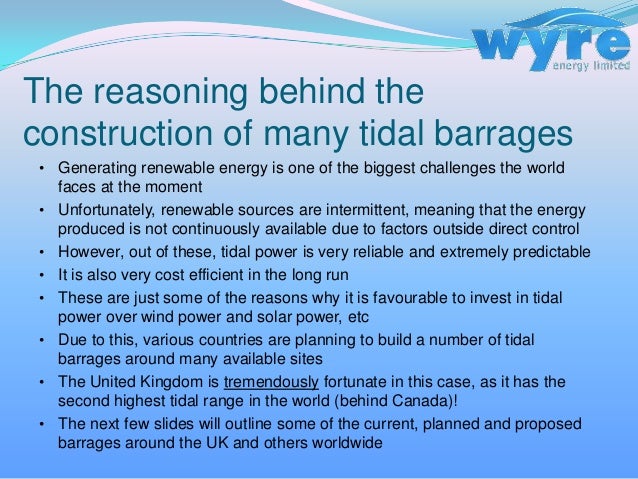 wyre
energy limited

The reasoning behind the construction of many tidal barrages

• Generating renewable energy is one of the biggest challenges the world faces at the moment
• Unfortunately, renewable sources are intermittent, meaning that the energy produced is not continuously available due to factors outside direct control
• However, out of these, tidal power is very reliable and extremely predictable
• It is also very cost efficient in the long run
• These are just some of the reasons why it is favourable to invest in tidal power over wind power and solar power, etc
• Due to this, various countries are planning to build a number of tidal barrages around many available sites
• The United Kingdom is tremendously fortunate in this case, as it has the second highest tidal range in the world (behind Canada)!
• The next few slides will outline some of the current, planned and proposed barrages around the UK and others worldwide